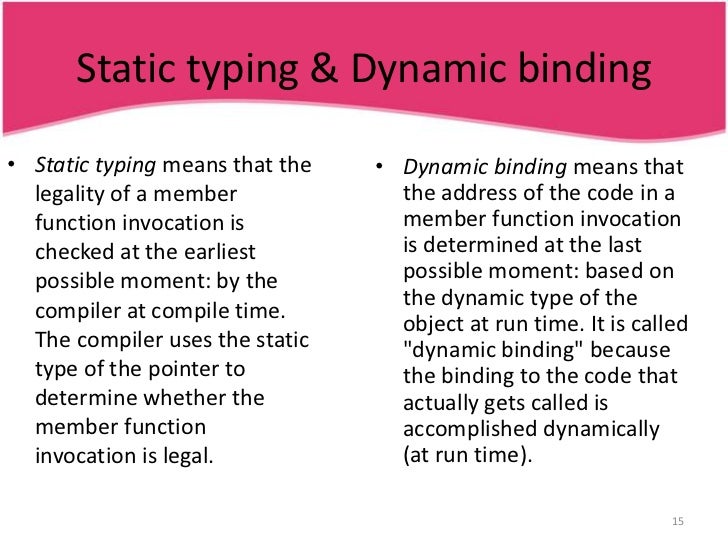 Static typing & Dynamic binding

• Static typing means that the legality of a member function invocation is checked at the earliest possible moment: by the compiler at compile time. The compiler uses the static type of the pointer to determine whether the member function invocation is legal.

• Dynamic binding means that the address of the code in a member function invocation is determined at the last possible moment: based on the dynamic type of the object at run time. It is called "dynamic binding" because the binding to the code that actually gets called is accomplished dynamically (at run time).

15